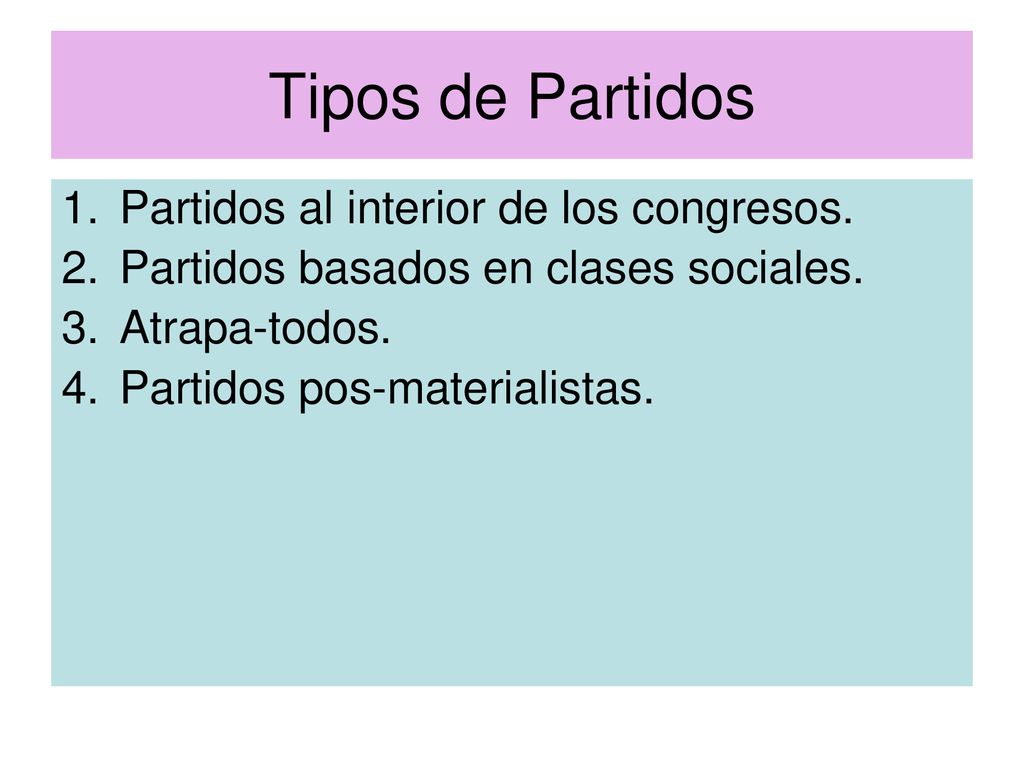 Tipos de Partidos

1. Partidos al interior de los congresos.
2. Partidos basados en clases sociales.
3. Atrapa-todos.
4. Partidos pos-materialistas.